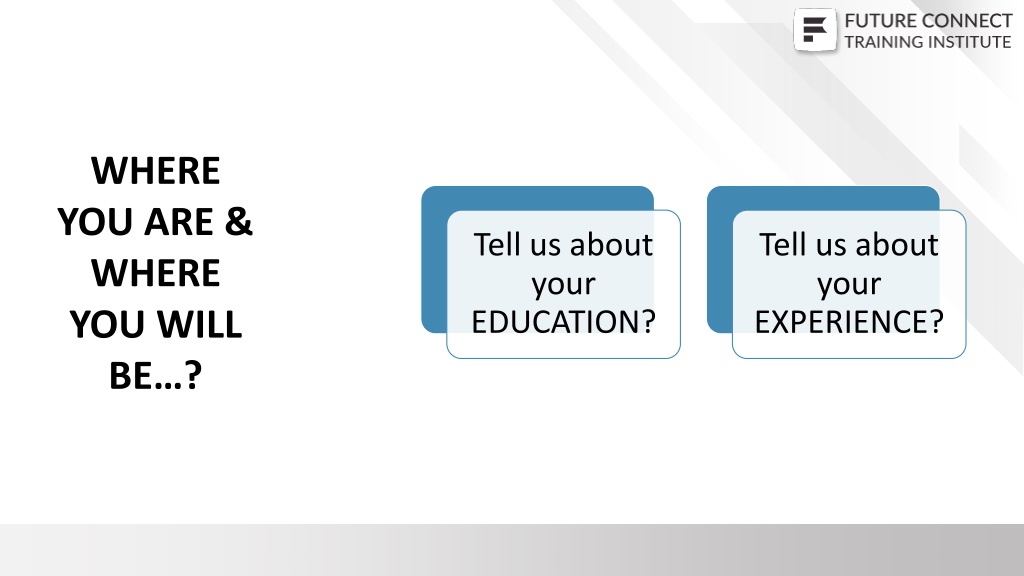 FUTURE CONNECT
TRAINING INSTITUTE

WHERE YOU ARE & WHERE YOU WILL BE…?

Tell us about your EDUCATION?

Tell us about your EXPERIENCE?